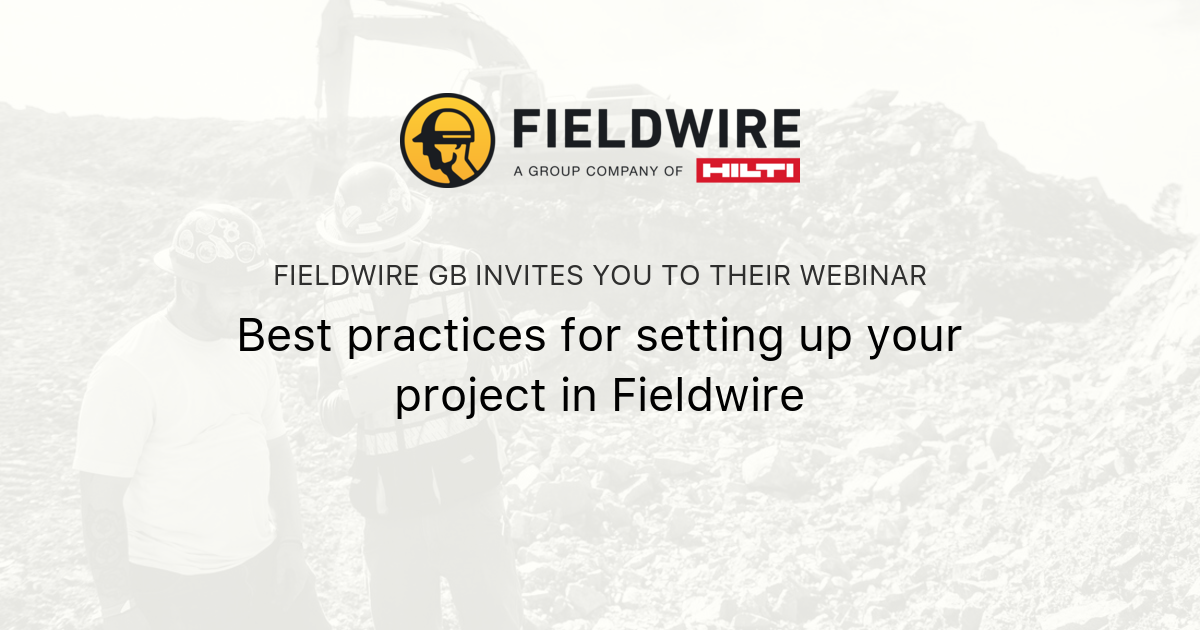 FIELDWIRE
A GROUP COMPANY OF HILTI

FIELDWIRE GB INVITES YOU TO THEIR WEBINAR

Best practices for setting up your project in Fieldwire